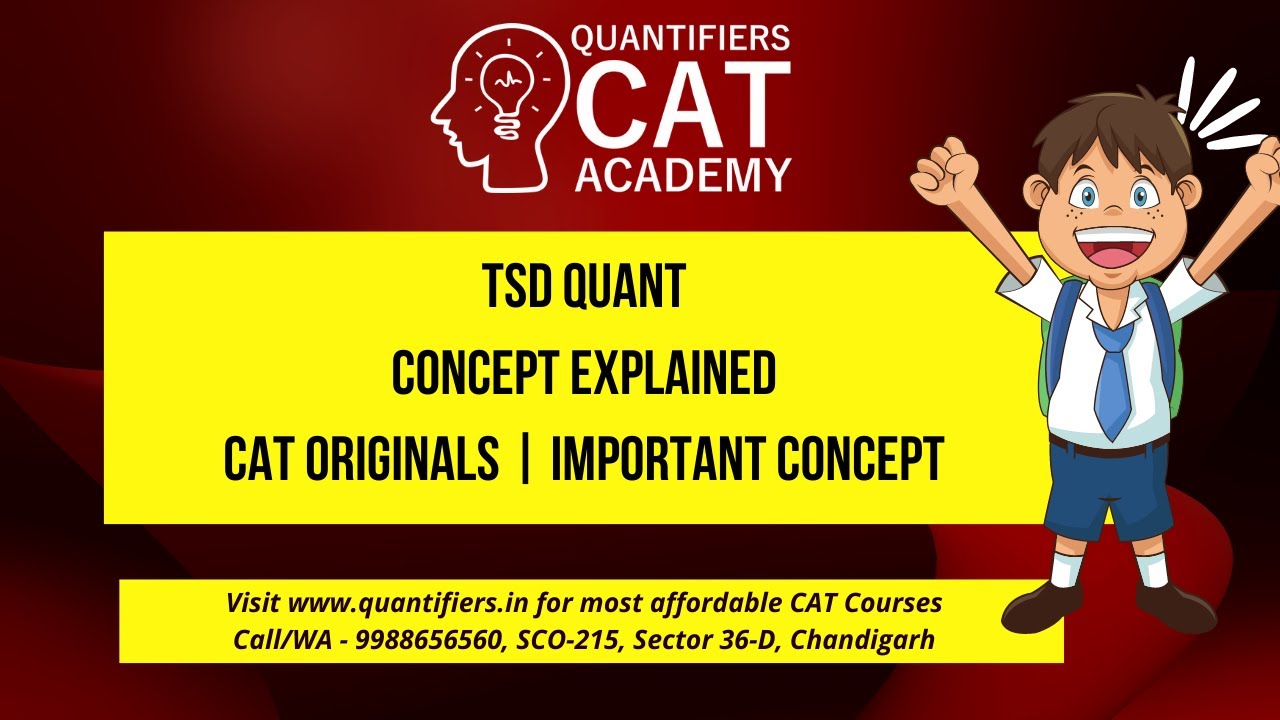 QUANTIFIERS
CAT
ACADEMY

TSD QUANT
CONCEPT EXPLAINED
CAT ORIGINALS | IMPORTANT CONCEPT

Visit www.quantifiers.in for most affordable CAT Courses
Call/WA - 9988656560, SCO-215, Sector 36-D, Chandigarh